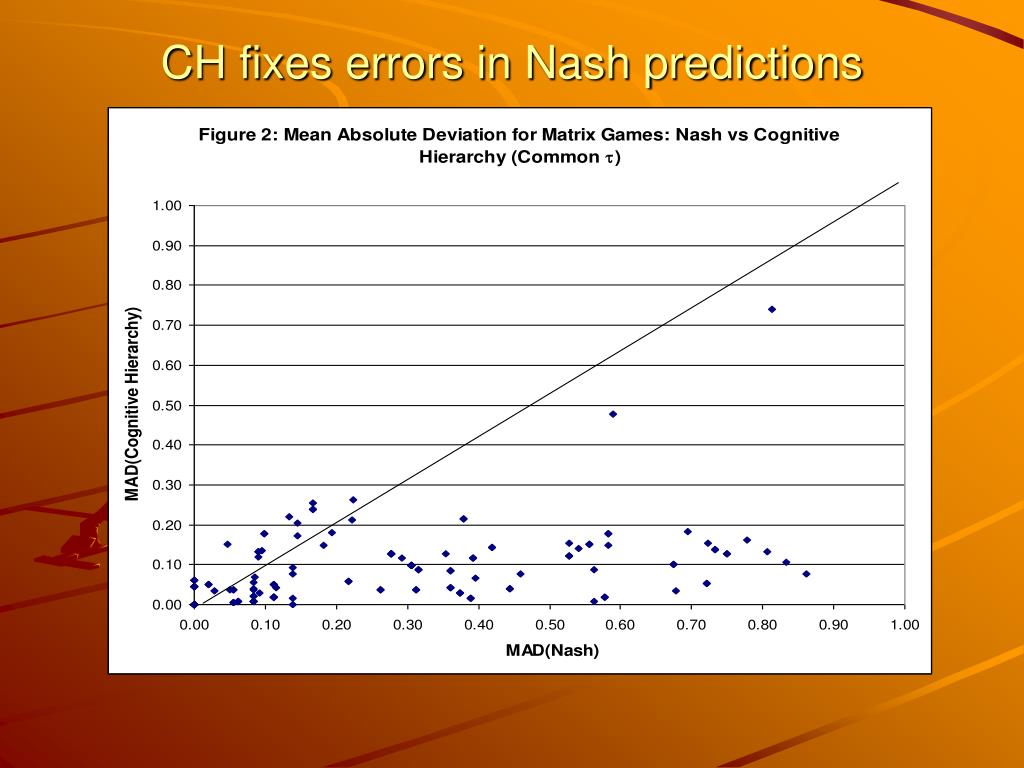 CH fixes errors in Nash predictions

Figure 2: Mean Absolute Deviation for Matrix Games: Nash vs Cognitive Hierarchy (Common $\tau$)

MAD(Cognitive Hierarchy)

1.00
0.90
0.80
0.70
0.60
0.50
0.40
0.30
0.20
0.10
0.00

0.00 0.10 0.20 0.30 0.40 0.50 0.60 0.70 0.80 0.90 1.00

MAD(Nash)